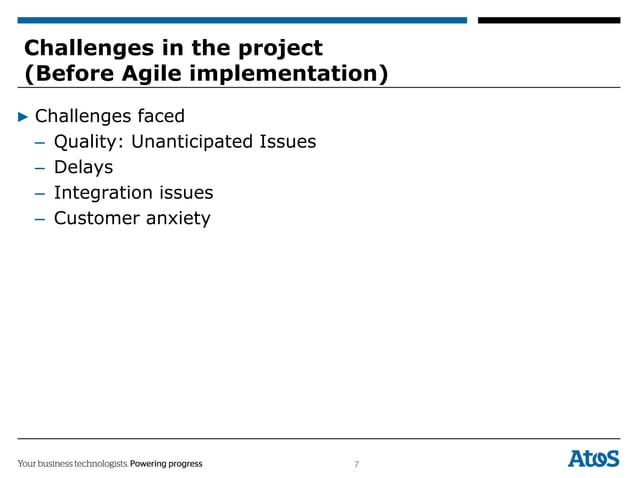 Challenges in the project
(Before Agile implementation)

▶ Challenges faced
– Quality: Unanticipated Issues
– Delays
– Integration issues
– Customer anxiety

Your business technologists. Powering progress

7

Atos